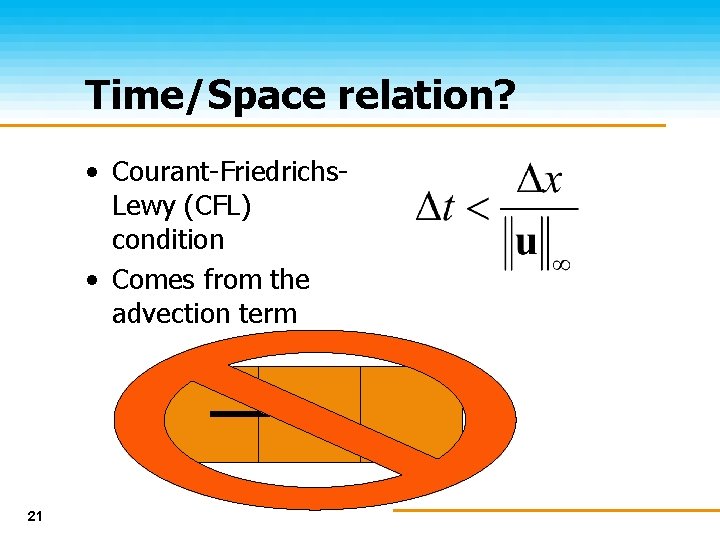 Time/Space relation?

• Courant-Friedrichs-Lewy (CFL) condition

• Comes from the advection term

$\Delta t < \frac{\Delta x}{\|\mathbf{u}\|_\infty}$

21